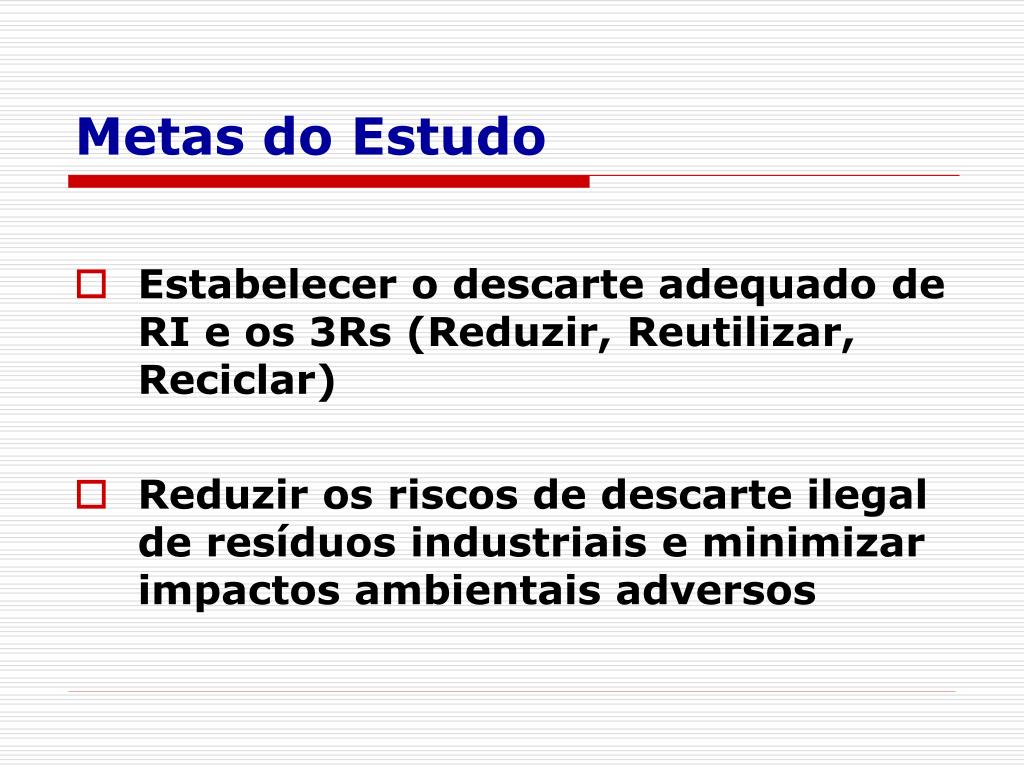 Metas do Estudo

Estabelecer o descarte adequado de RI e os 3Rs (Reduzir, Reutilizar, Reciclar)

Reduzir os riscos de descarte ilegal de resíduos industriais e minimizar impactos ambientais adversos